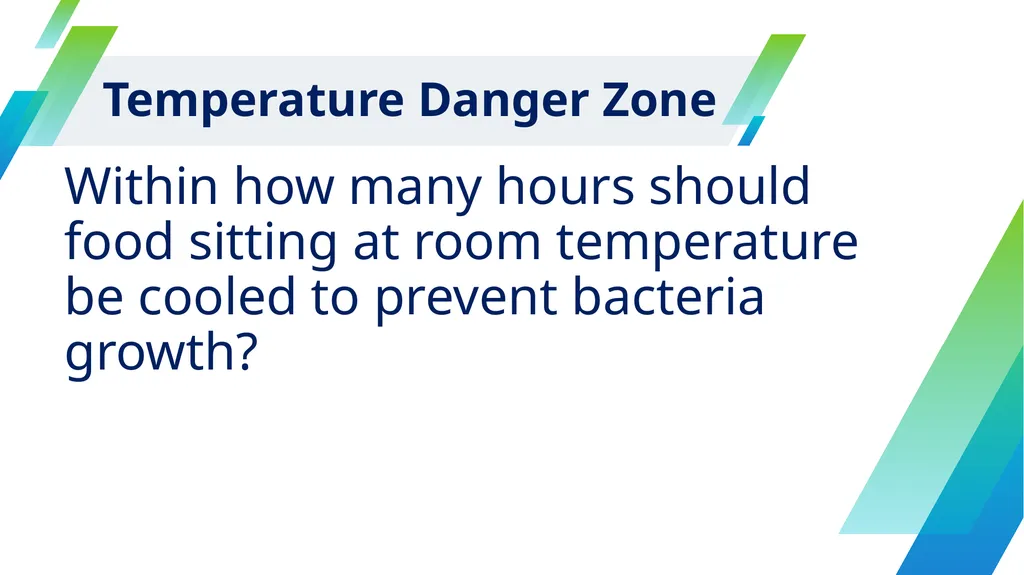 Temperature Danger Zone

Within how many hours should food sitting at room temperature be cooled to prevent bacteria growth?